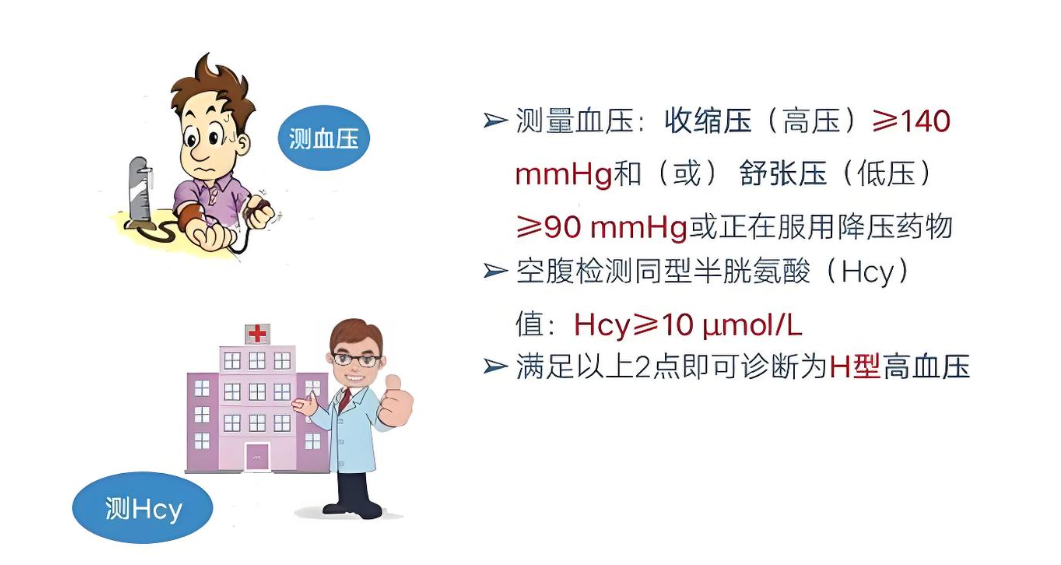 测血压

测Hcy

➢ 测量血压：收缩压（高压）≥140 mmHg和（或）舒张压（低压）≥90 mmHg或正在服用降压药物

➢ 空腹检测同型半胱氨酸（Hcy）值：Hcy≥10 μmol/L

➢ 满足以上2点即可诊断为H型高血压